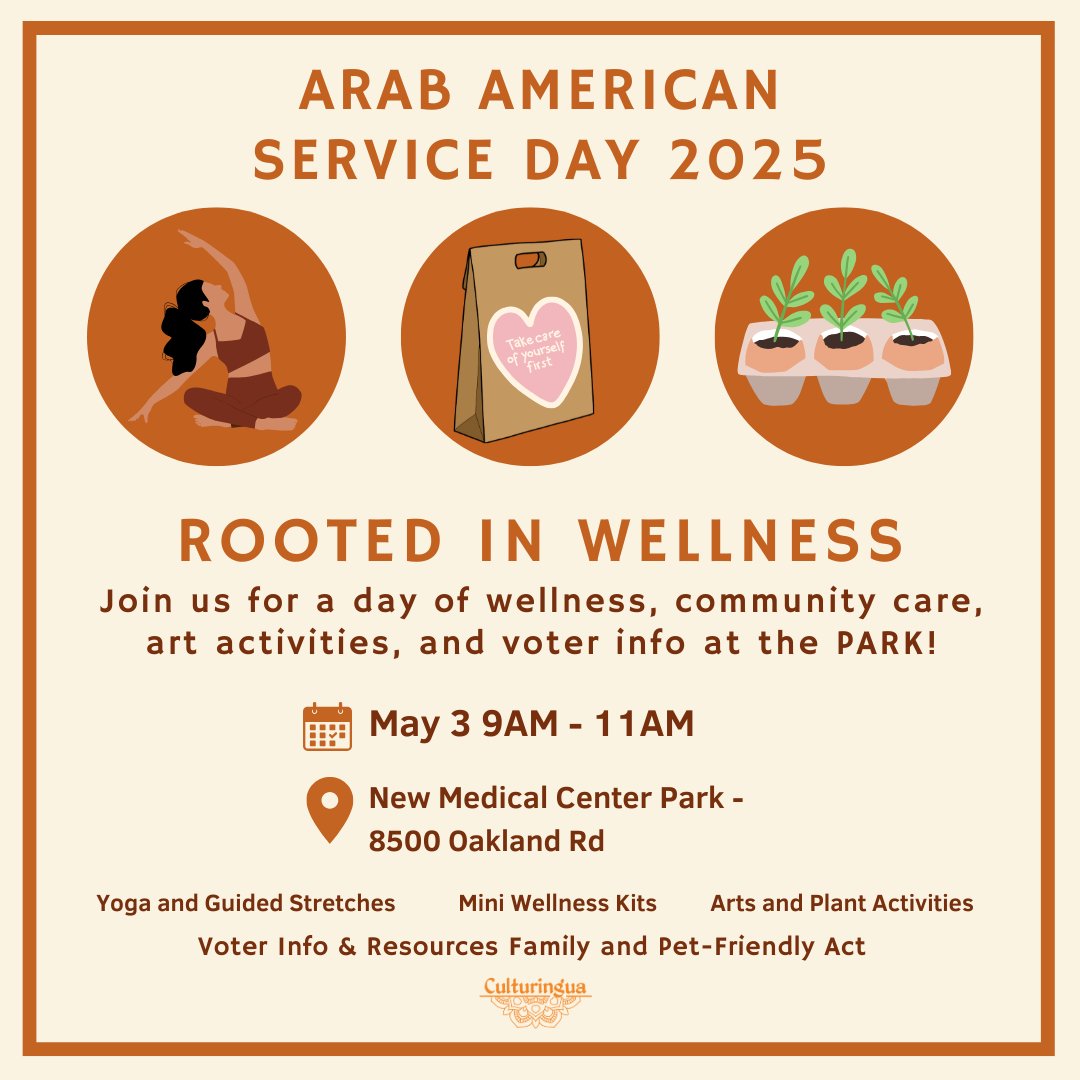 ARAB AMERICAN SERVICE DAY 2025

Take care of yourself first

ROOTED IN WELLNESS

Join us for a day of wellness, community care, art activities, and voter info at the PARK!

May 3 9AM - 11AM

New Medical Center Park - 8500 Oakland Rd

Yoga and Guided Stretches

Mini Wellness Kits

Arts and Plant Activities

Voter Info & Resources Family and Pet-Friendly Act

Culturingua